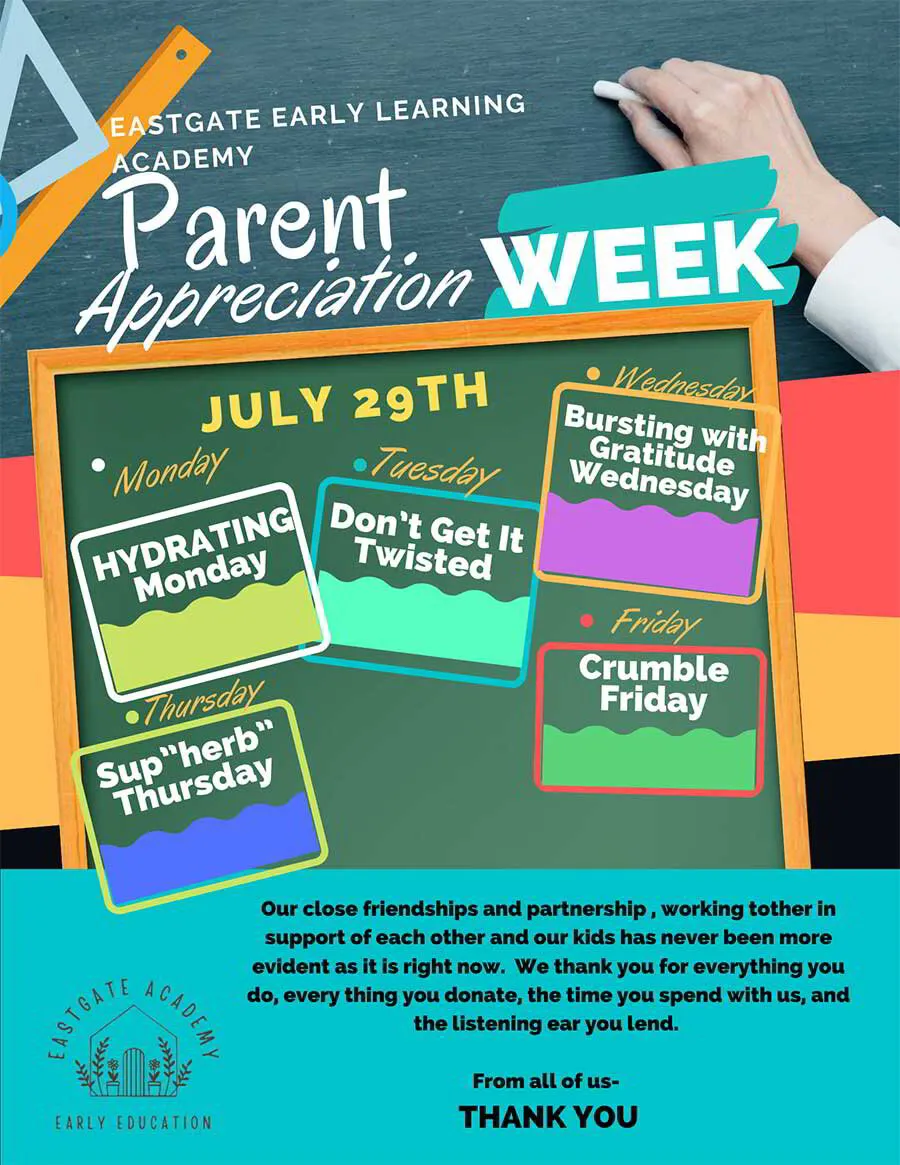 EASTGATE EARLY LEARNING ACADEMY

Parent Appreciation WEEK

JULY 29TH

Monday
HYDRATING Monday

Tuesday
Don't Get It Twisted

Wednesday
Bursting with Gratitude Wednesday

Thursday
Sup"herb" Thursday

Friday
Crumble Friday

Our close friendships and partnership , working tother in support of each other and our kids has never been more evident as it is right now. We thank you for everything you do, every thing you donate, the time you spend with us, and the listening ear you lend.

From all of us-
THANK YOU

EASTGATE ACADEMY
EARLY EDUCATION